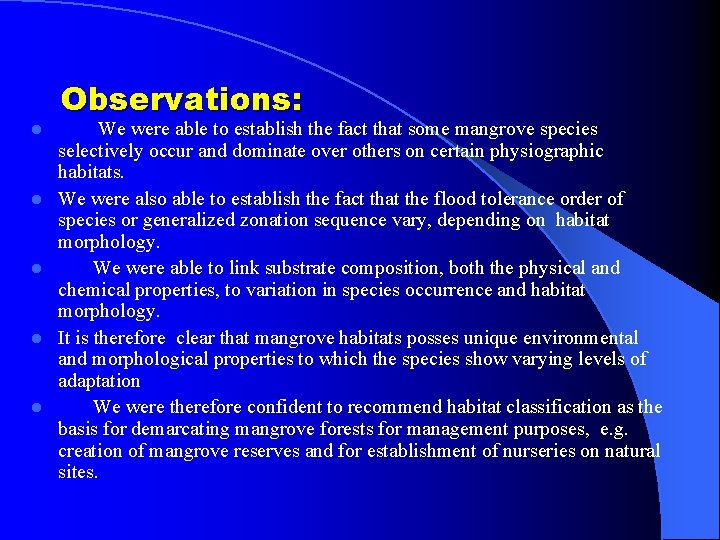 Observations:

- We were able to establish the fact that some mangrove species selectively occur and dominate over others on certain physiographic habitats.
- We were also able to establish the fact that the flood tolerance order of species or generalized zonation sequence vary, depending on habitat morphology.
- We were able to link substrate composition, both the physical and chemical properties, to variation in species occurrence and habitat morphology.
- It is therefore clear that mangrove habitats posses unique environmental and morphological properties to which the species show varying levels of adaptation
- We were therefore confident to recommend habitat classification as the basis for demarcating mangrove forests for management purposes, e.g. creation of mangrove reserves and for establishment of nurseries on natural sites.